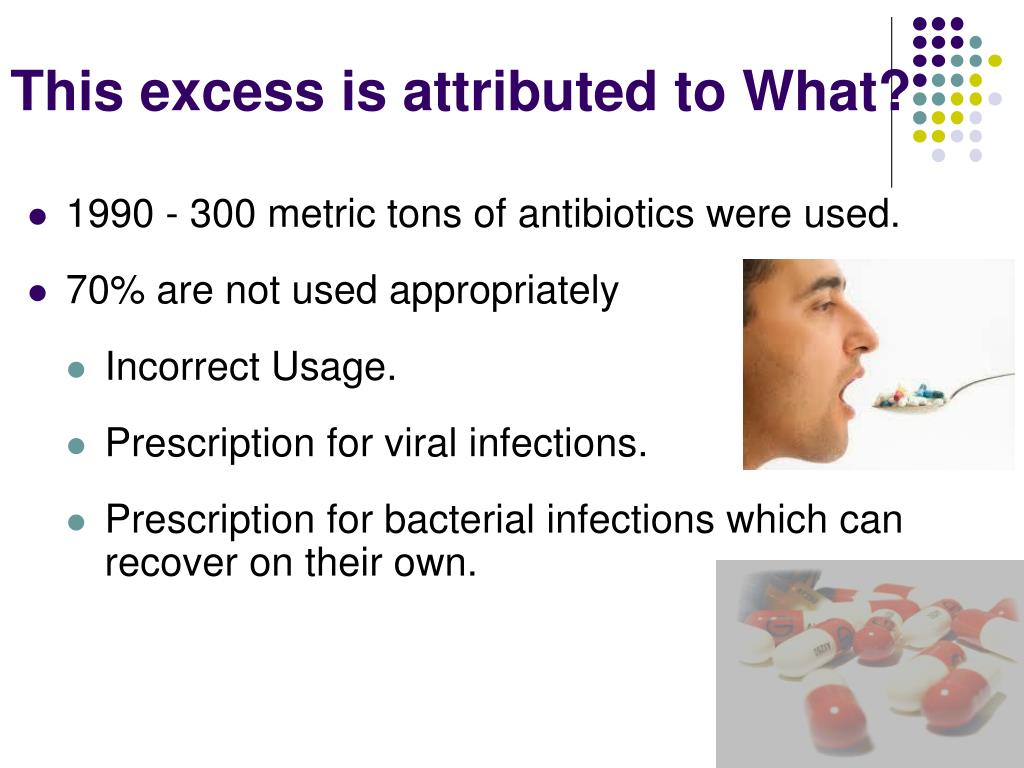 This excess is attributed to What?

- 1990 - 300 metric tons of antibiotics were used.
- 70% are not used appropriately
  - Incorrect Usage.
  - Prescription for viral infections.
  - Prescription for bacterial infections which can recover on their own.